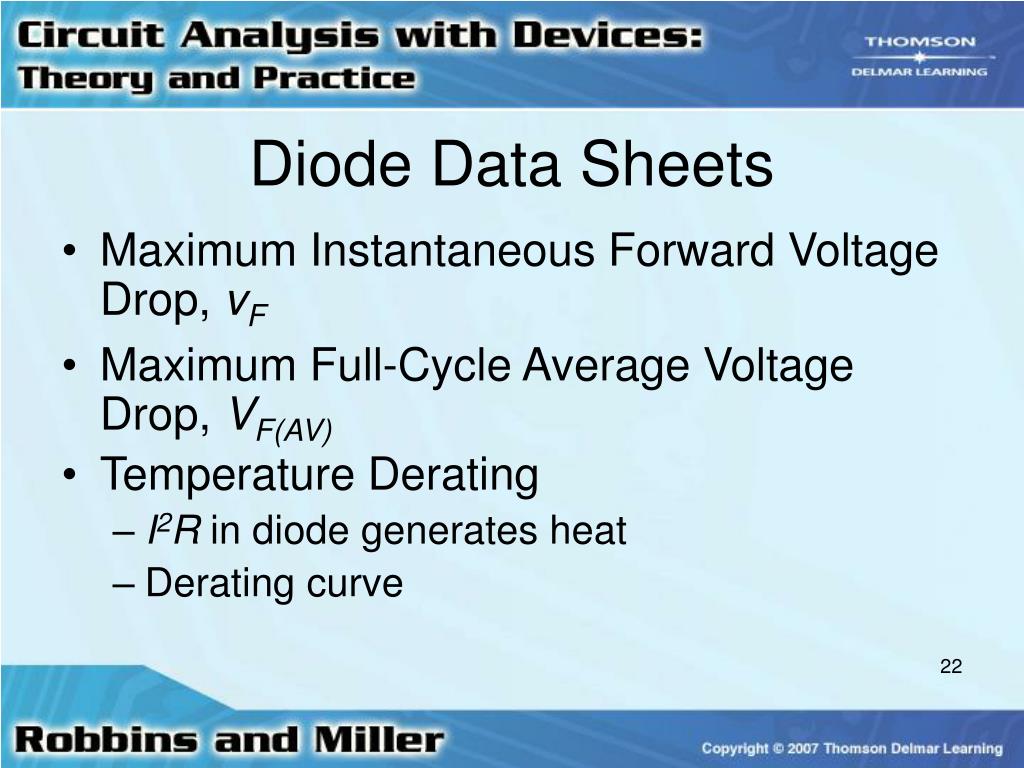 Circuit Analysis with Devices: Theory and Practice

THOMSON
DELMAR LEARNING

Diode Data Sheets

• Maximum Instantaneous Forward Voltage Drop, $v_F$
• Maximum Full-Cycle Average Voltage Drop, $V_{F(AV)}$
• Temperature Derating
– $I^2R$ in diode generates heat
– Derating curve

22

Robbins and Miller

Copyright © 2007 Thomson Delmar Learning